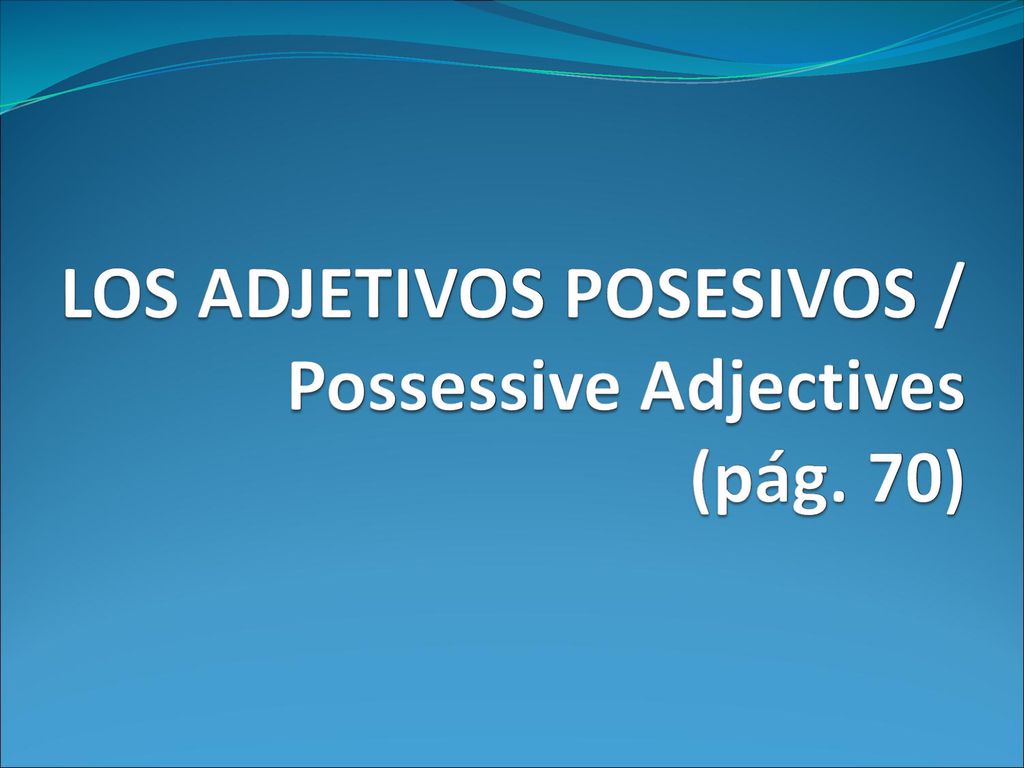 LOS ADJETIVOS POSESIVOS / Possessive Adjectives (pág. 70)